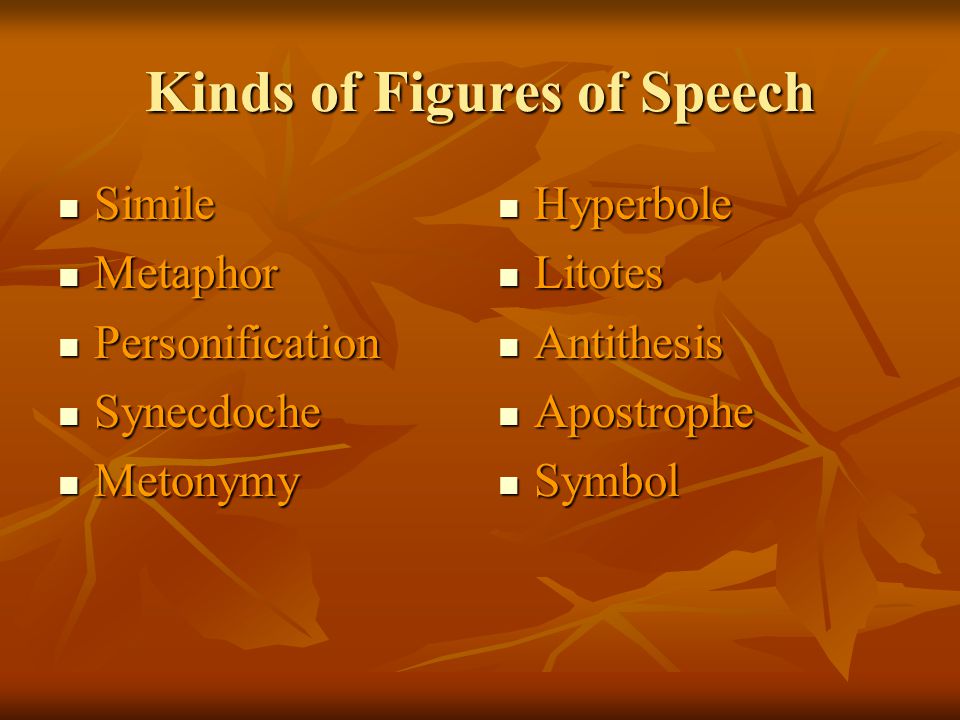 Kinds of Figures of Speech

- Simile
- Metaphor
- Personification
- Synecdoche
- Metonymy

- Hyperbole
- Litotes
- Antithesis
- Apostrophe
- Symbol